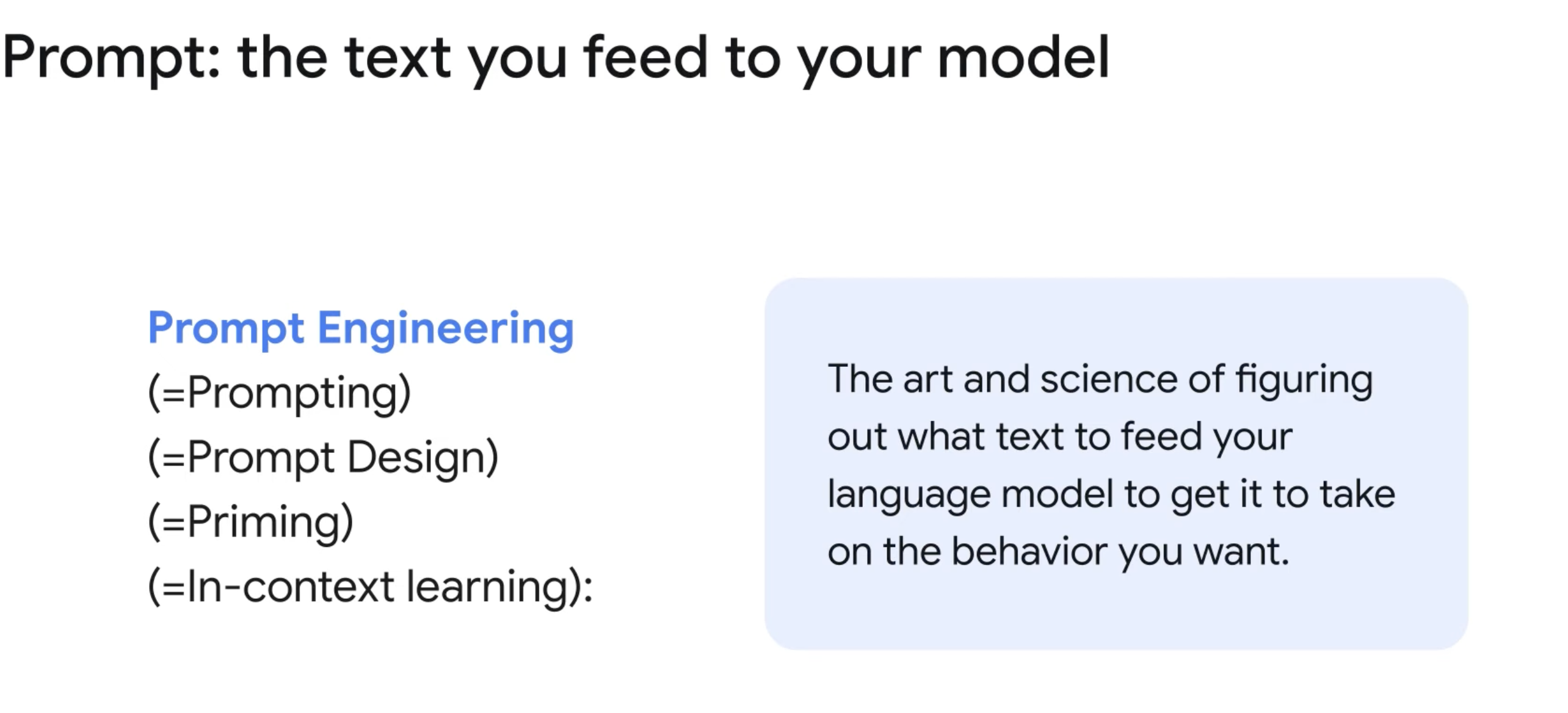 Prompt: the text you feed to your model

Prompt Engineering
(=Prompting)
(=Prompt Design)
(=Priming)
(=In-context learning):

The art and science of figuring out what text to feed your language model to get it to take on the behavior you want.